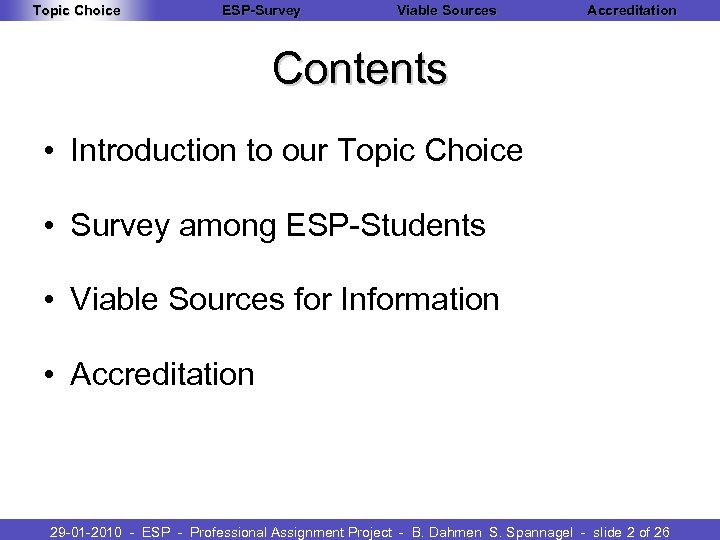 Topic Choice ESP-Survey Viable Sources Accreditation

Contents

• Introduction to our Topic Choice

• Survey among ESP-Students

• Viable Sources for Information

• Accreditation

29-01-2010 - ESP - Professional Assignment Project - B. Dahmen S. Spannagel - slide 2 of 26